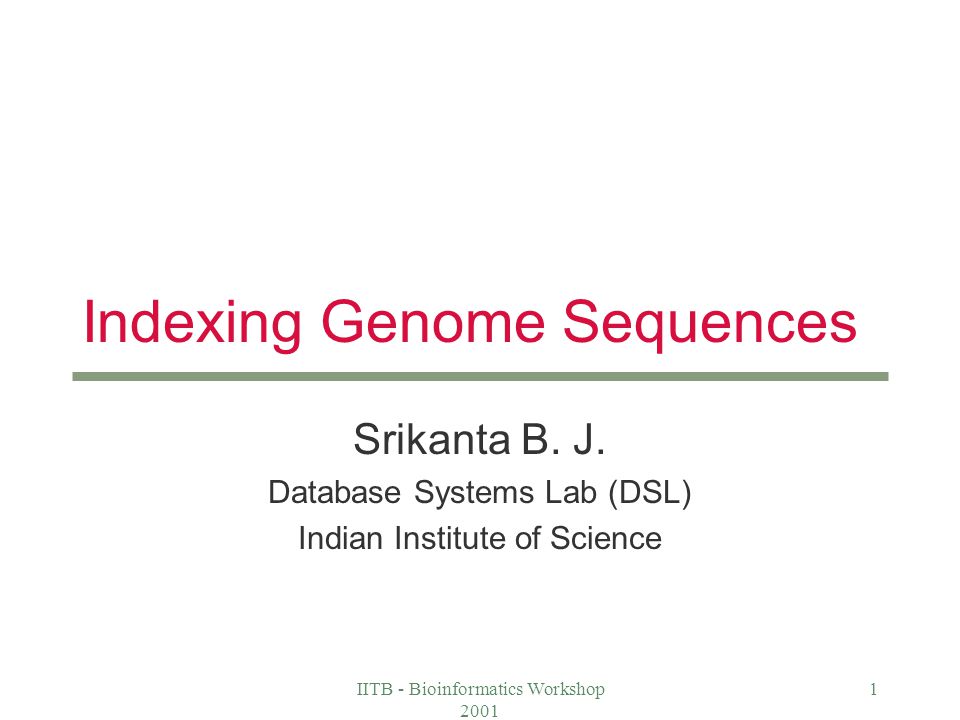 Indexing Genome Sequences

Srikanta B. J.

Database Systems Lab (DSL)

Indian Institute of Science

IITB - Bioinformatics Workshop 2001

1